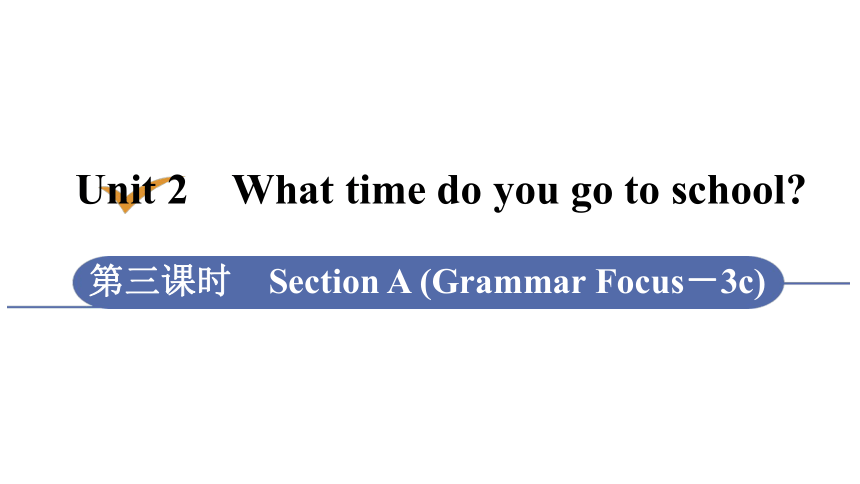 Unit 2 What time do you go to school?

第三课时 Section A (Grammar Focus－3c)